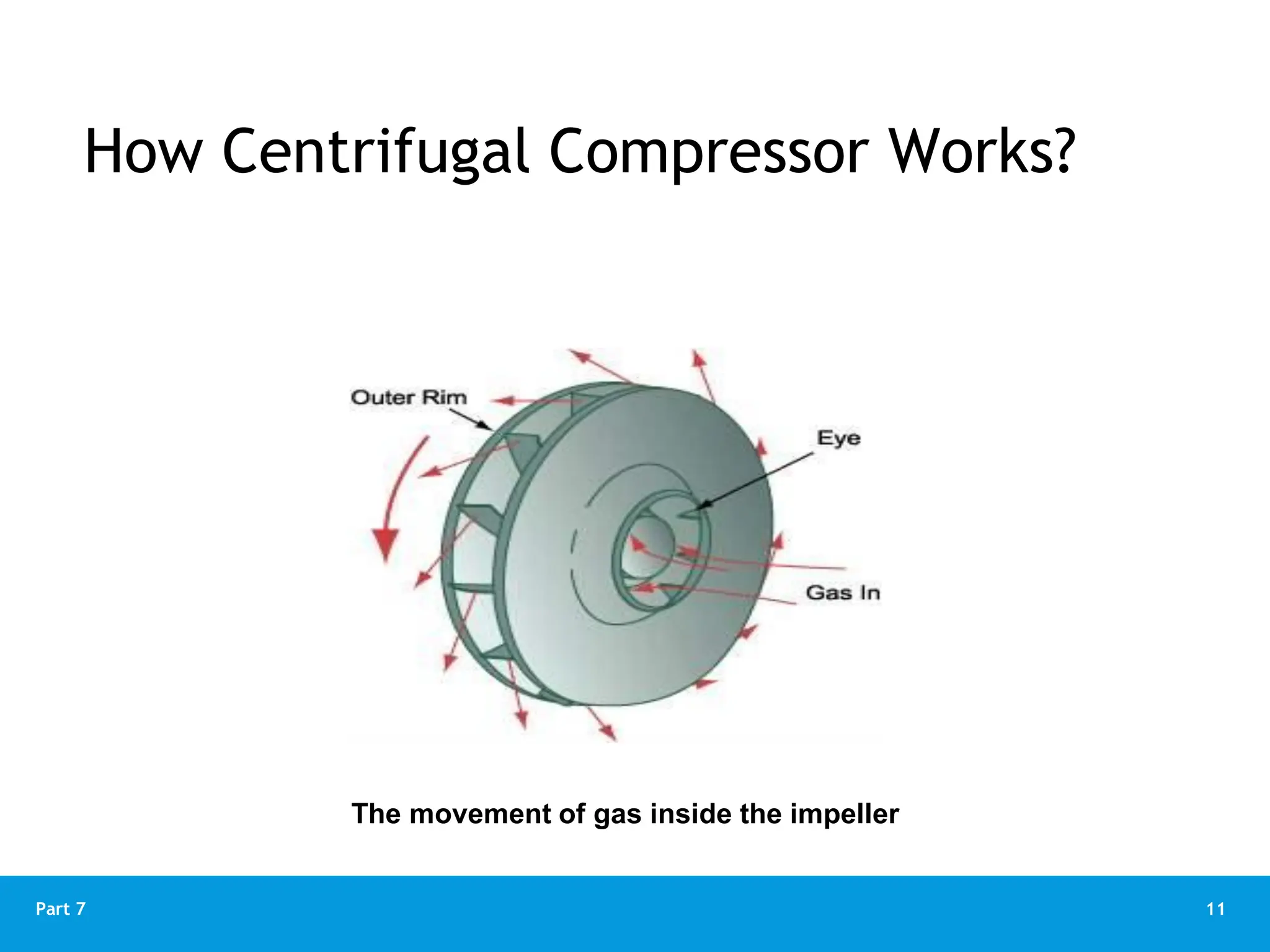 How Centrifugal Compressor Works?

Outer Rim

Eye

Gas In

The movement of gas inside the impeller

Part 7

11